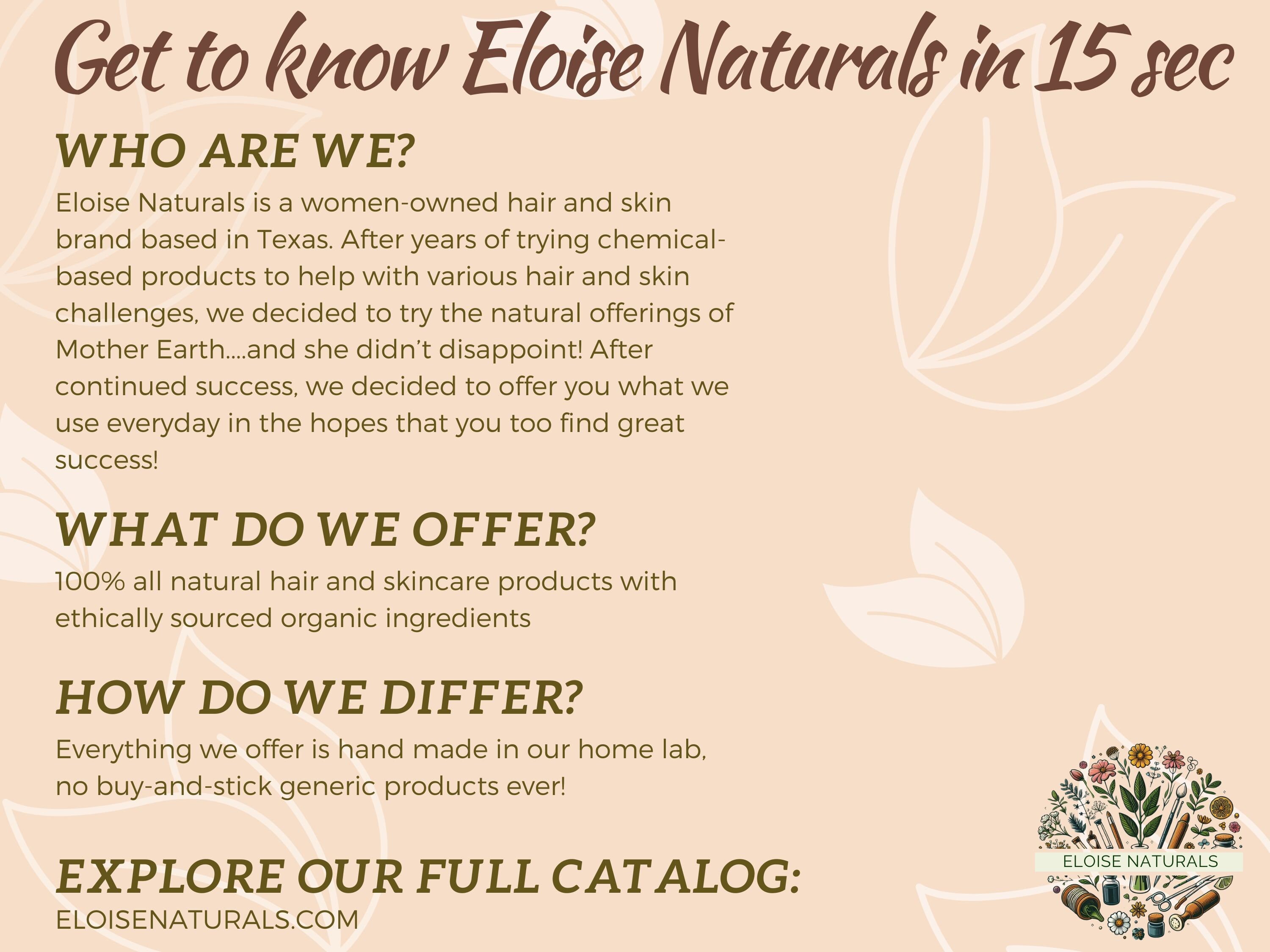 Get to know Eloise Naturals in 15 sec

WHO ARE WE?

Eloise Naturals is a women-owned hair and skin brand based in Texas. After years of trying chemical-based products to help with various hair and skin challenges, we decided to try the natural offerings of Mother Earth....and she didn't disappoint! After continued success, we decided to offer you what we use everyday in the hopes that you too find great success!

WHAT DO WE OFFER?

100% all natural hair and skincare products with ethically sourced organic ingredients

HOW DO WE DIFFER?

Everything we offer is hand made in our home lab, no buy-and-stick generic products ever!

EXPLORE OUR FULL CATALOG:

ELOISENATURALS.COM

ELOISE NATURALS